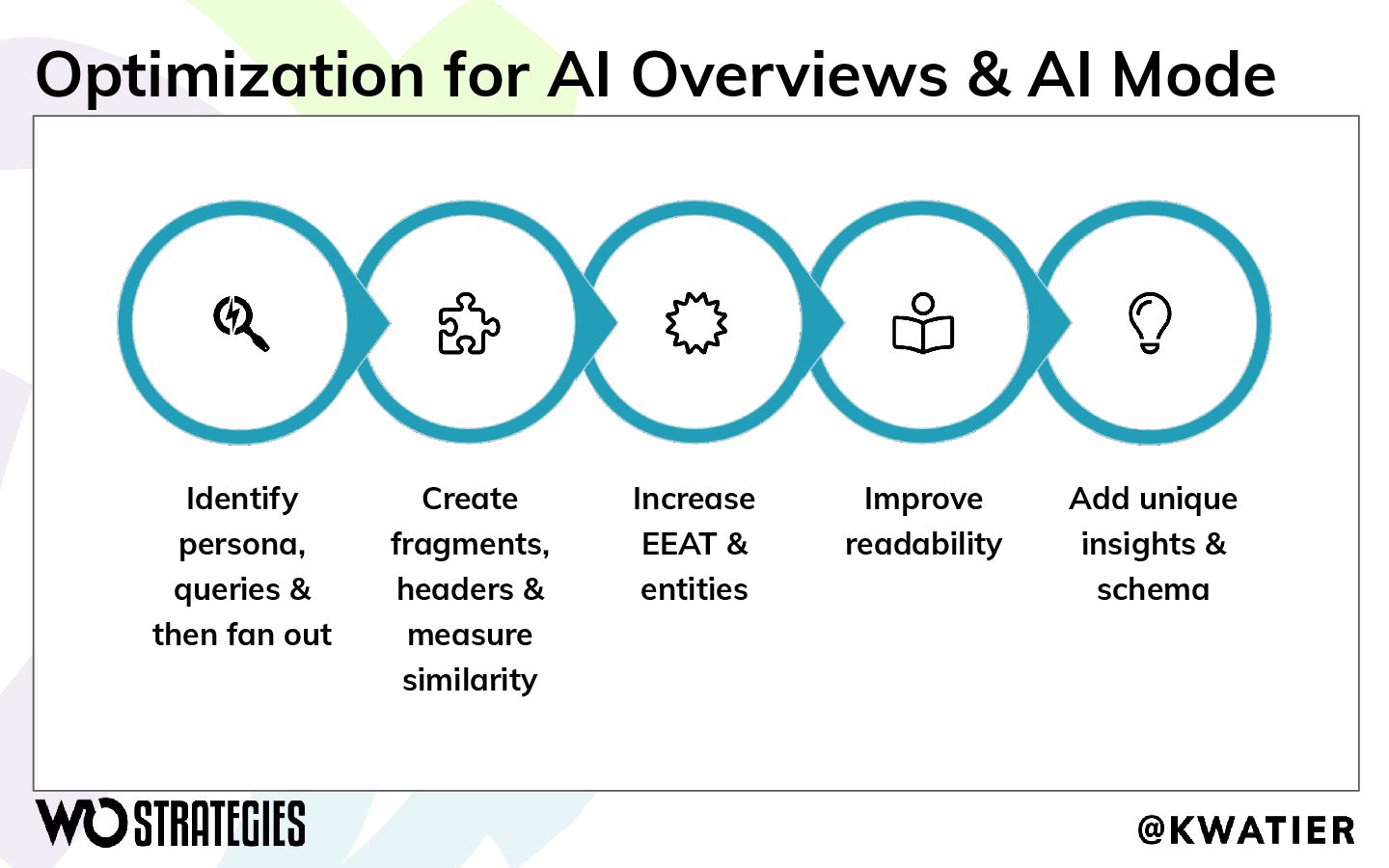 Optimization for AI Overviews & AI Mode

Identify persona, queries & then fan out

Create fragments, headers & measure similarity

Increase EEAT & entities

Improve readability

Add unique insights & schema

WO STRATEGIES

@KWATIER